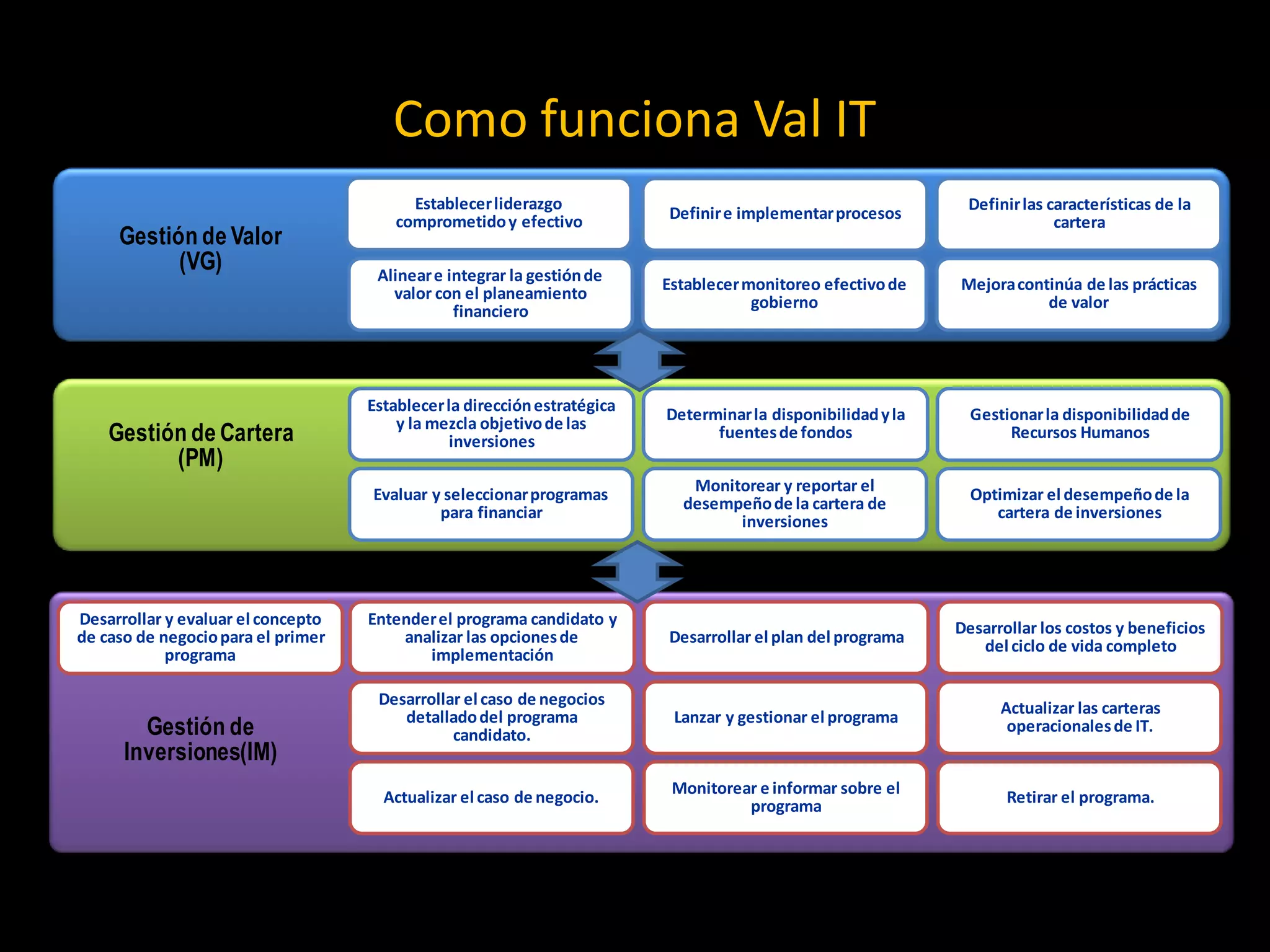 Como funciona Val IT

Gestión de Valor (VG)

Establecer liderazgo comprometido y efectivo

Definir e implementar procesos

Definir las características de la cartera

Alinear e integrar la gestión de valor con el planeamiento financiero

Establecer monitoreo efectivo de gobierno

Mejora continúa de las prácticas de valor

Gestión de Cartera (PM)

Establecer la dirección estratégica y la mezcla objetivo de las inversiones

Determinar la disponibilidad y la fuentes de fondos

Gestionar la disponibilidad de Recursos Humanos

Evaluar y seleccionar programas para financiar

Monitorear y reportar el desempeño de la cartera de inversiones

Optimizar el desempeño de la cartera de inversiones

Desarrollar y evaluar el concepto de caso de negocio para el primer programa

Entender el programa candidato y analizar las opciones de implementación

Desarrollar el plan del programa

Desarrollar los costos y beneficios del ciclo de vida completo

Gestión de Inversiones(IM)

Desarrollar el caso de negocios detallado del programa candidato.

Lanzar y gestionar el programa

Actualizar las carteras operacionales de IT.

Actualizar el caso de negocio.

Monitorear e informar sobre el programa

Retirar el programa.